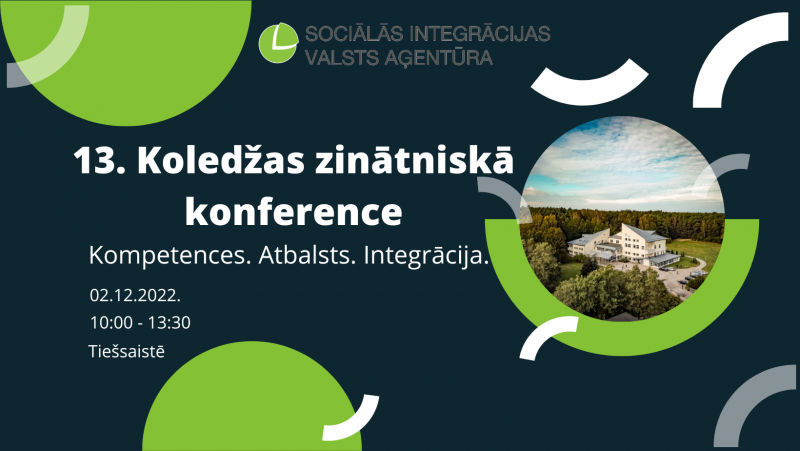 SOCIĀLĀS INTEGRĀCIJAS VALSTS AĢENTŪRA

13. Koledžas zinātniskā konference

Kompetences. Atbalsts. Integrācija.

02.12.2022.
10:00 - 13:30
Tiešsaistē